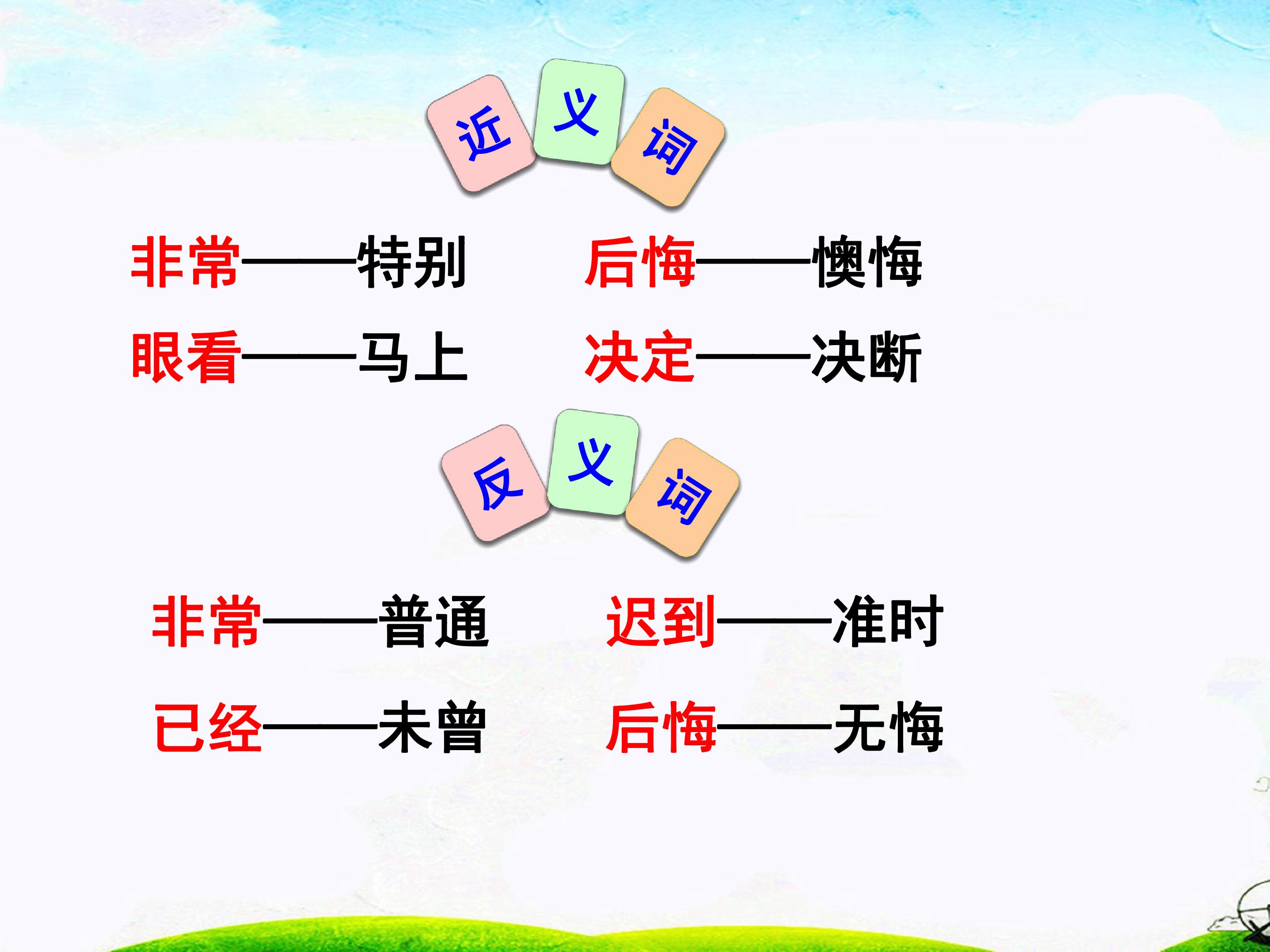 近义词

非常——特别 后悔——懊悔

眼看——马上 决定——决断

反义词

非常——普通 迟到——准时

已经——未曾 后悔——无悔